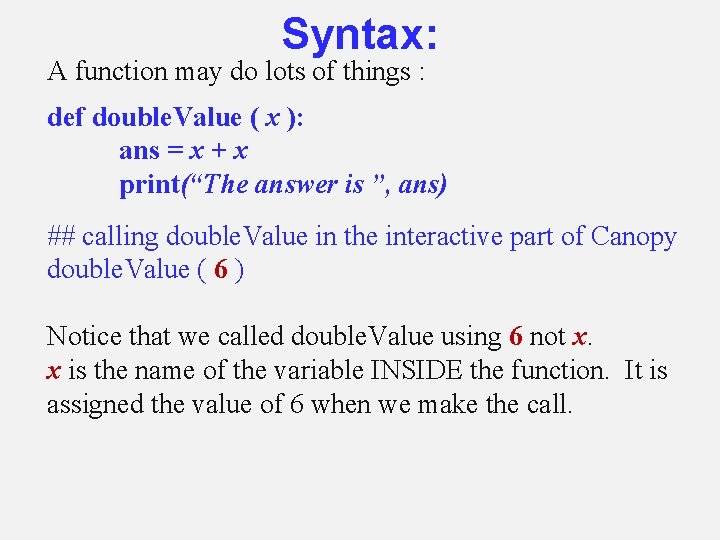 Syntax:

A function may do lots of things :

def doubleValue ( x ):
ans = x + x
print(“The answer is ”, ans)

## calling doubleValue in the interactive part of Canopy
doubleValue ( 6 )

Notice that we called doubleValue using 6 not x.
x is the name of the variable INSIDE the function. It is assigned the value of 6 when we make the call.